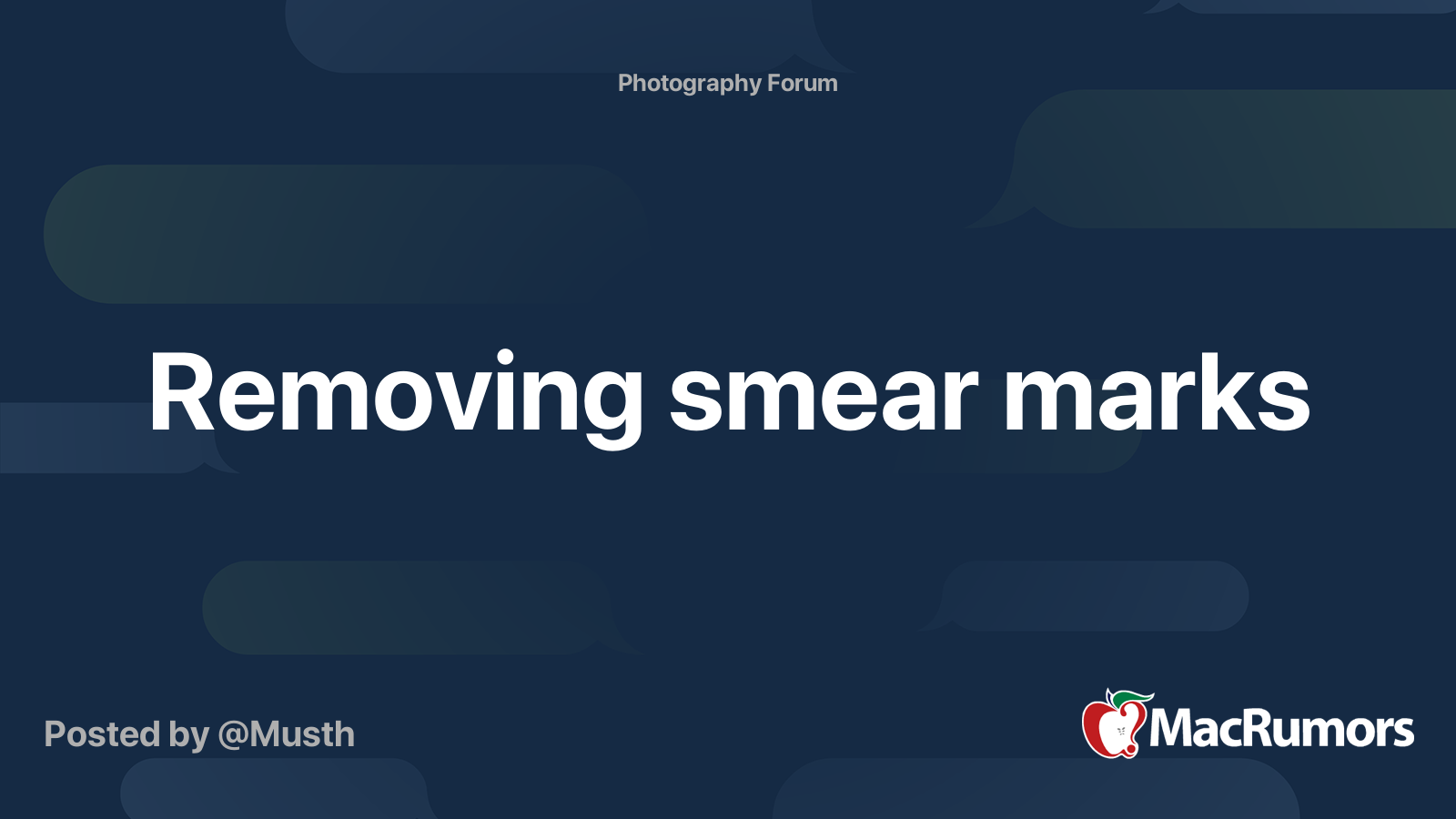 Photography Forum

Removing smear marks

Posted by @Musth

MacRumors